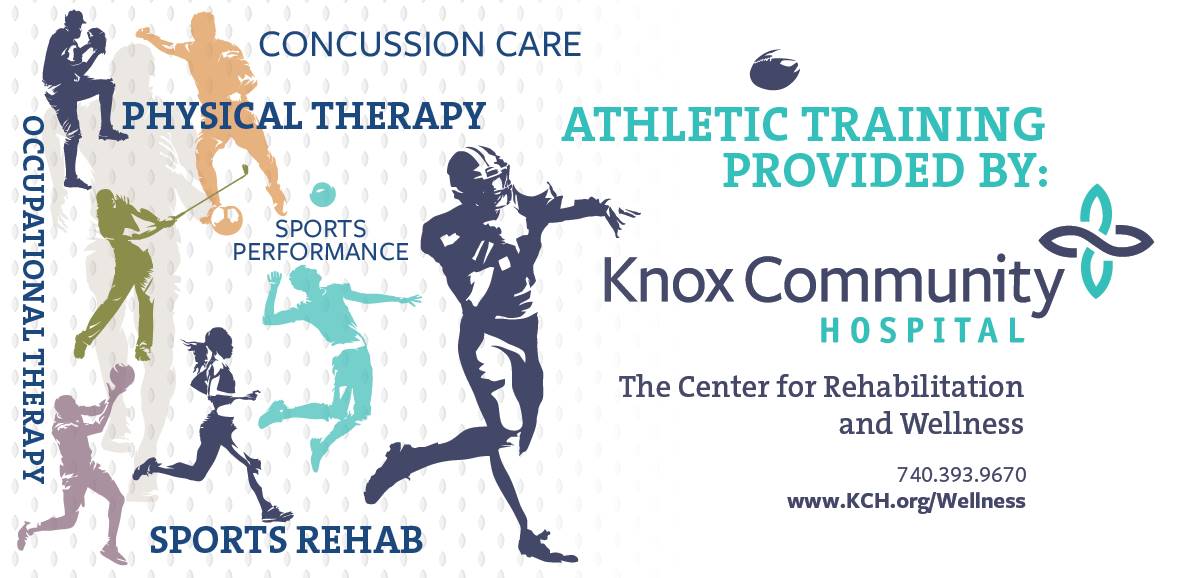 CONCUSSION CARE

PHYSICAL THERAPY

OCCUPATIONAL THERAPY

SPORTS PERFORMANCE

SPORTS REHAB

ATHLETIC TRAINING PROVIDED BY:

Knox Community HOSPITAL

The Center for Rehabilitation and Wellness

740.393.9670
www.KCH.org/Wellness